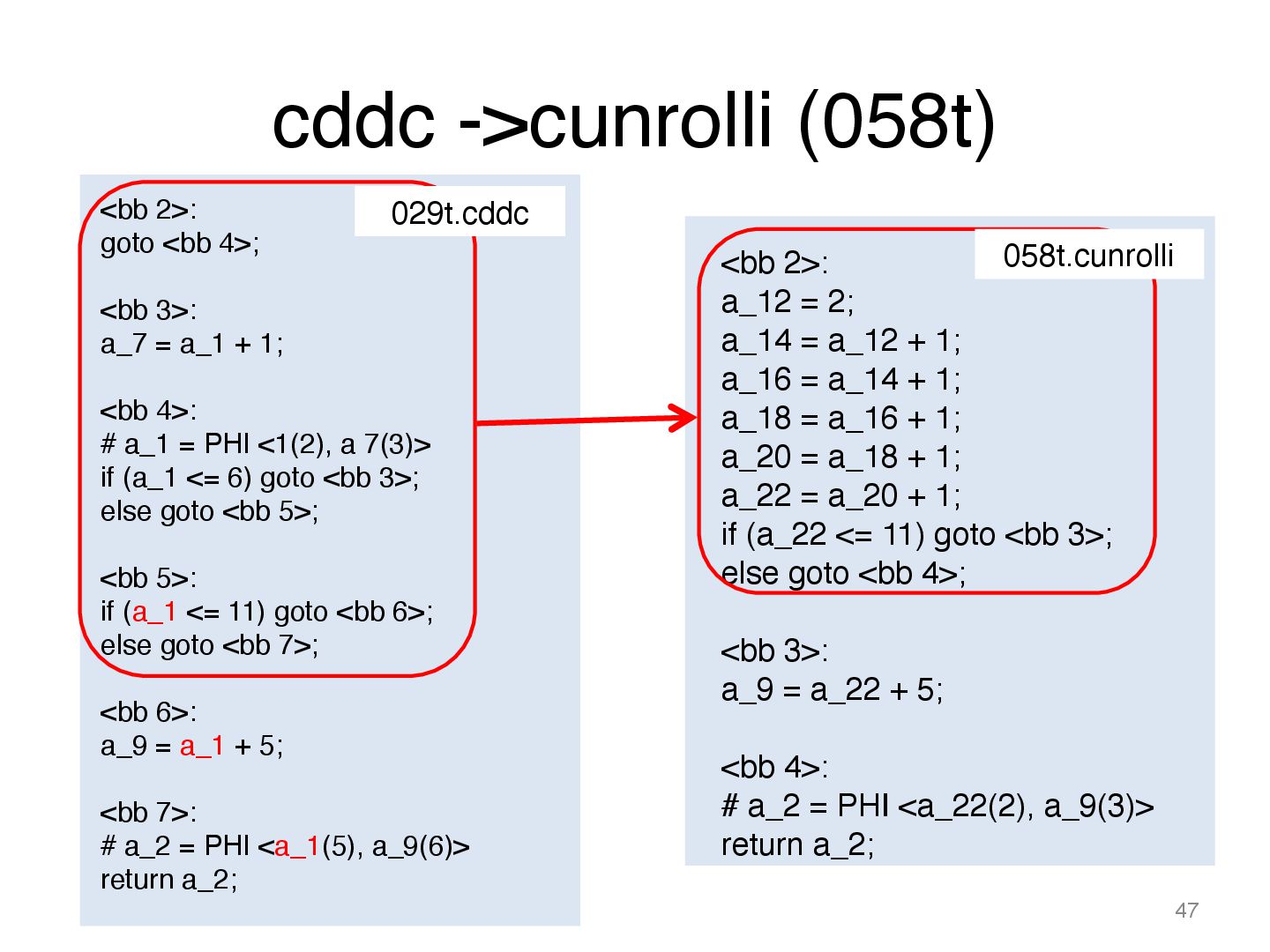 cddc ->cunrolli (058t)

029t.cddc

<bb 2>:
goto <bb 4>;

<bb 3>:
a_7 = a_1 + 1;

<bb 4>:
# a_1 = PHI <1(2), a 7(3)>
if (a_1 <= 6) goto <bb 3>;
else goto <bb 5>;

<bb 5>:
if (a_1 <= 11) goto <bb 6>;
else goto <bb 7>;

<bb 6>:
a_9 = a_1 + 5;

<bb 7>:
# a_2 = PHI <a_1(5), a_9(6)>
return a_2;

058t.cunrolli

<bb 2>:
a_12 = 2;
a_14 = a_12 + 1;
a_16 = a_14 + 1;
a_18 = a_16 + 1;
a_20 = a_18 + 1;
a_22 = a_20 + 1;
if (a_22 <= 11) goto <bb 3>;
else goto <bb 4>;

<bb 3>:
a_9 = a_22 + 5;

<bb 4>:
# a_2 = PHI <a_22(2), a_9(3)>
return a_2;

47